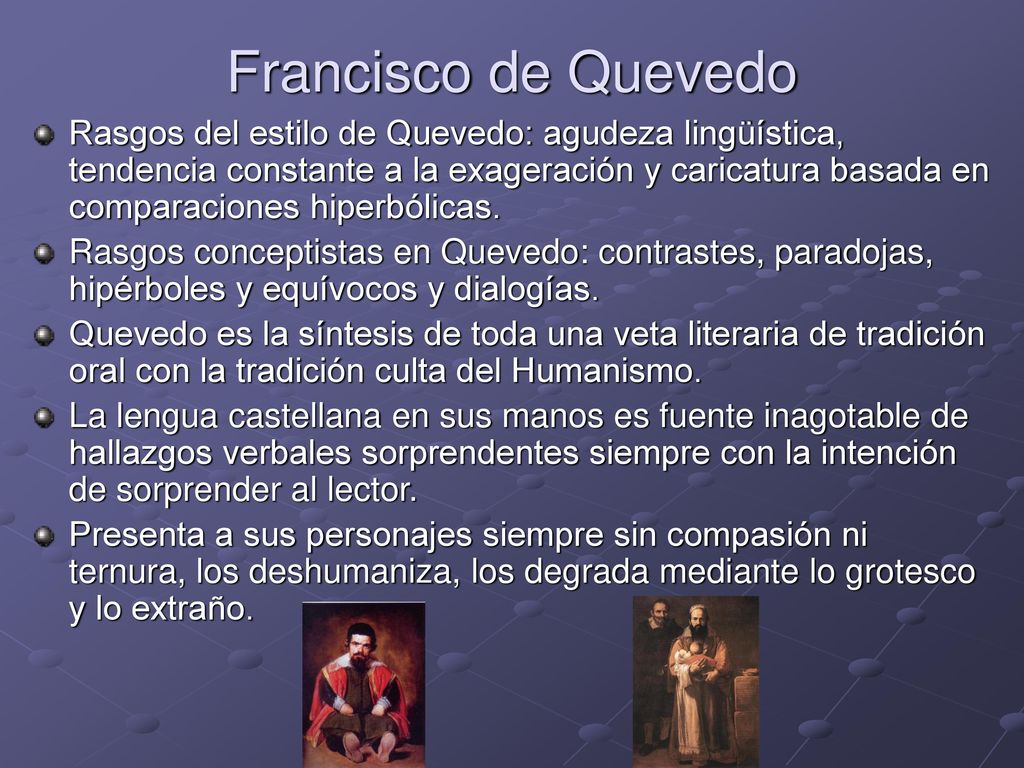 Francisco de Quevedo

Rasgos del estilo de Quevedo: agudeza lingüística, tendencia constante a la exageración y caricatura basada en comparaciones hiperbólicas.

Rasgos conceptistas en Quevedo: contrastes, paradojas, hipérboles y equívocos y dialogías.

Quevedo es la síntesis de toda una veta literaria de tradición oral con la tradición culta del Humanismo.

La lengua castellana en sus manos es fuente inagotable de hallazgos verbales sorprendentes siempre con la intención de sorprender al lector.

Presenta a sus personajes siempre sin compasión ni ternura, los deshumaniza, los degrada mediante lo grotesco y lo extraño.